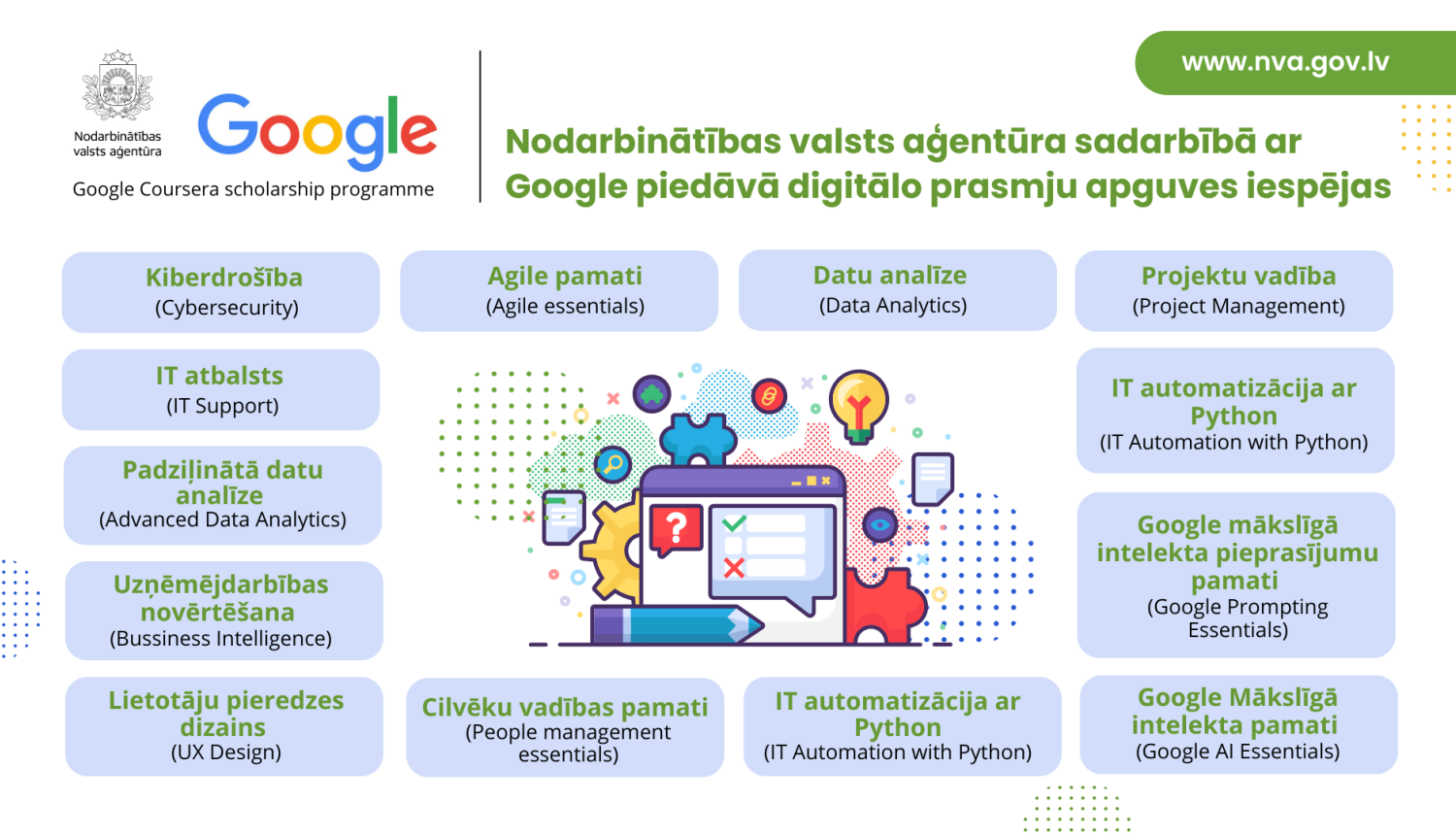 Nodarbinātības valsts aģentūra

Google

Google Coursera scholarship programme

www.nva.gov.lv

Nodarbinātības valsts aģentūra sadarbībā ar Google piedāvā digitālo prasmju apguves iespējas

Kiberdrošība
(Cybersecurity)

Agile pamati
(Agile essentials)

Datu analīze
(Data Analytics)

Projektu vadība
(Project Management)

IT atbalsts
(IT Support)

IT automatizācija ar Python
(IT Automation with Python)

Padziļinātā datu analīze
(Advanced Data Analytics)

Google mākslīgā intelekta pieprasījumu pamati
(Google Prompting Essentials)

Uzņēmējdarbības novērtēšana
(Bussiness Intelligence)

Lietotāju pieredzes dizains
(UX Design)

Cilvēku vadības pamati
(People management essentials)

IT automatizācija ar Python
(IT Automation with Python)

Google Mākslīgā intelekta pamati
(Google AI Essentials)